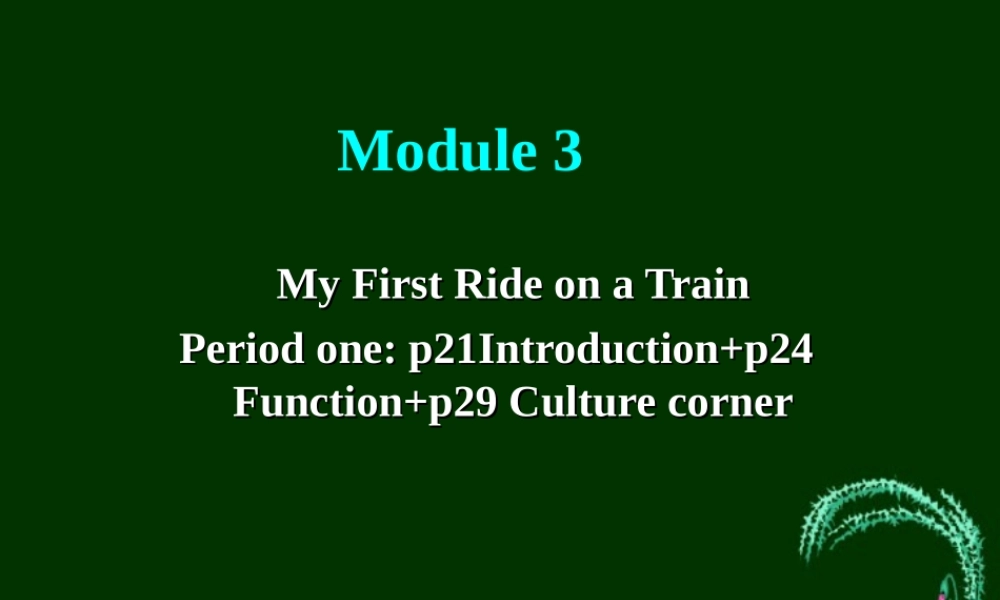 Module 3

My First Ride on a Train

Period one: p21Introduction+p24 Function+p29 Culture corner